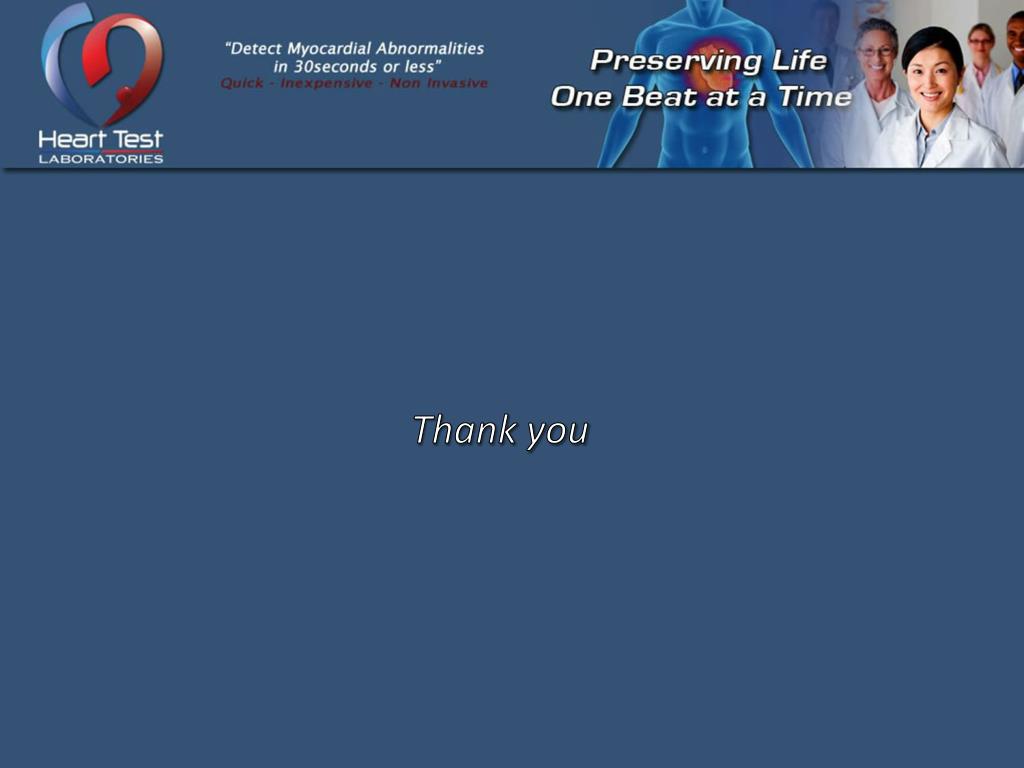 Heart Test
LABORATORIES

"Detect Myocardial Abnormalities in 30seconds or less"
Quick - Inexpensive - Non Invasive

Preserving Life
One Beat at a Time

Thank you